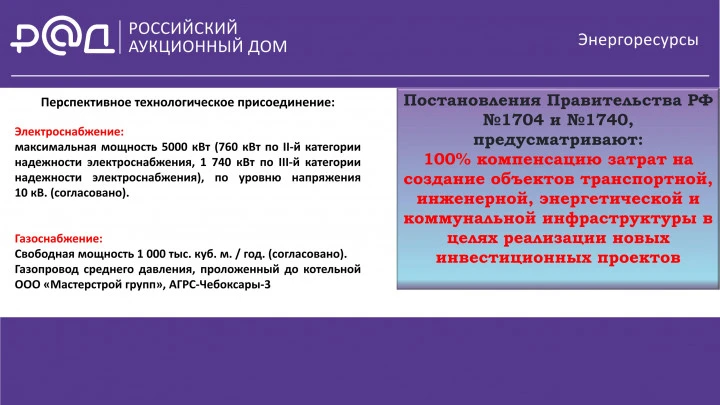 Р@Д РОССИЙСКИЙ АУКЦИОННЫЙ ДОМ

Энергоресурсы

Перспективное технологическое присоединение:

Электроснабжение:
максимальная мощность 5000 кВт (760 кВт по II-й категории надежности электроснабжения, 1 740 кВт по III-й категории надежности электроснабжения), по уровню напряжения 10 кВ. (согласовано).

Газоснабжение:
Свободная мощность 1 000 тыс. куб. м. / год. (согласовано).
Газопровод среднего давления, проложенный до котельной ООО «Мастерстрой групп», АГРС-Чебоксары-3

Постановления Правительства РФ №1704 и №1740, предусматривают:
100% компенсацию затрат на создание объектов транспортной, инженерной, энергетической и коммунальной инфраструктуры в целях реализации новых инвестиционных проектов